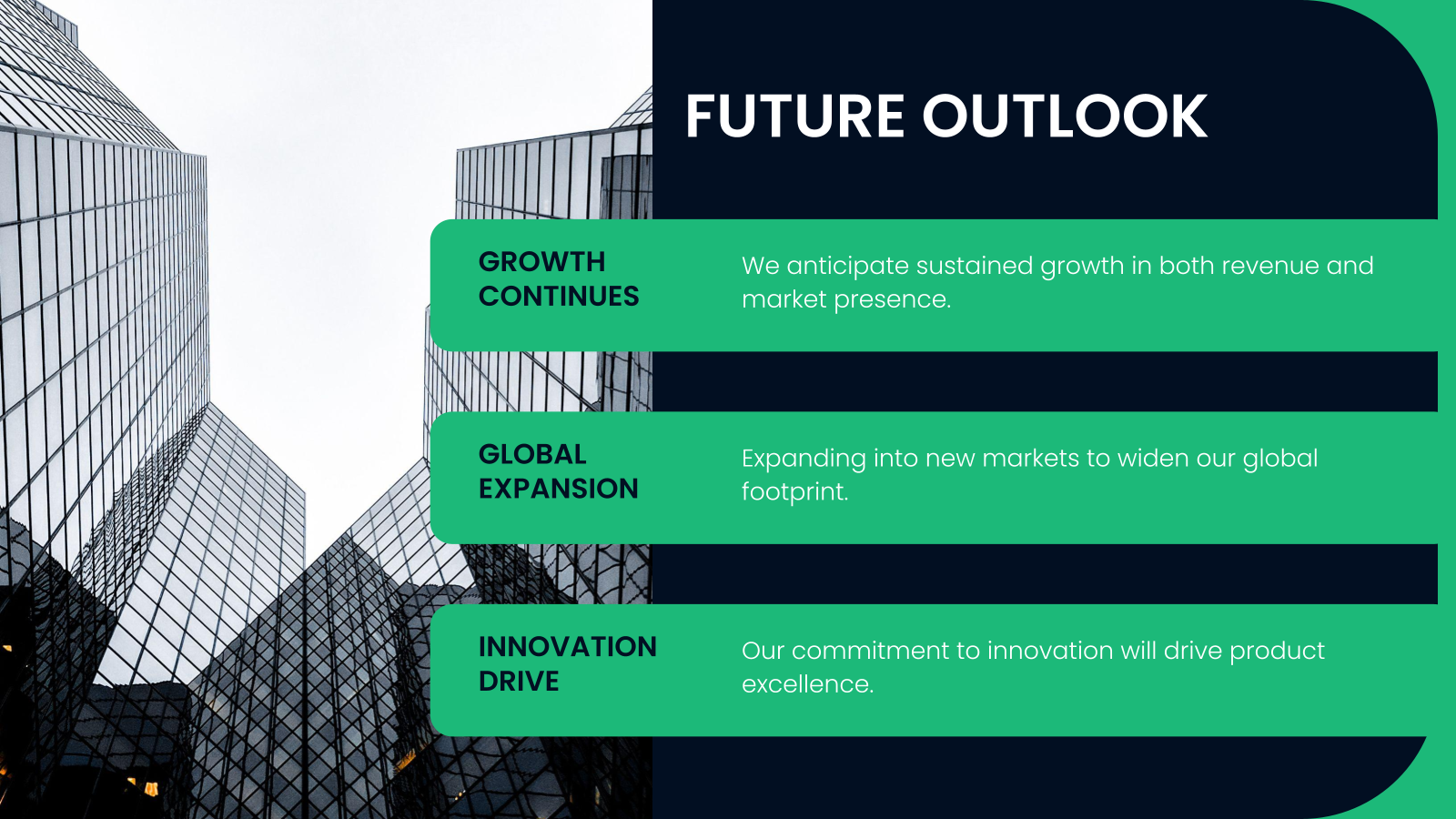 FUTURE OUTLOOK

GROWTH CONTINUES

We anticipate sustained growth in both revenue and market presence.

GLOBAL EXPANSION

Expanding into new markets to widen our global footprint.

INNOVATION DRIVE

Our commitment to innovation will drive product excellence.